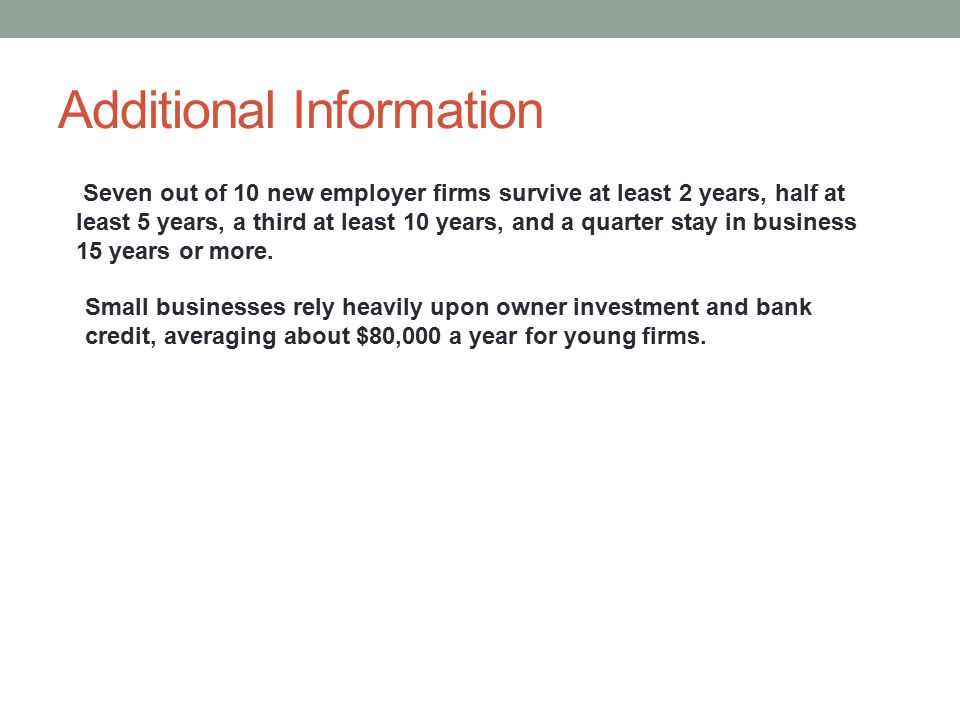 Additional Information

Seven out of 10 new employer firms survive at least 2 years, half at least 5 years, a third at least 10 years, and a quarter stay in business 15 years or more.

Small businesses rely heavily upon owner investment and bank credit, averaging about \$80,000 a year for young firms.